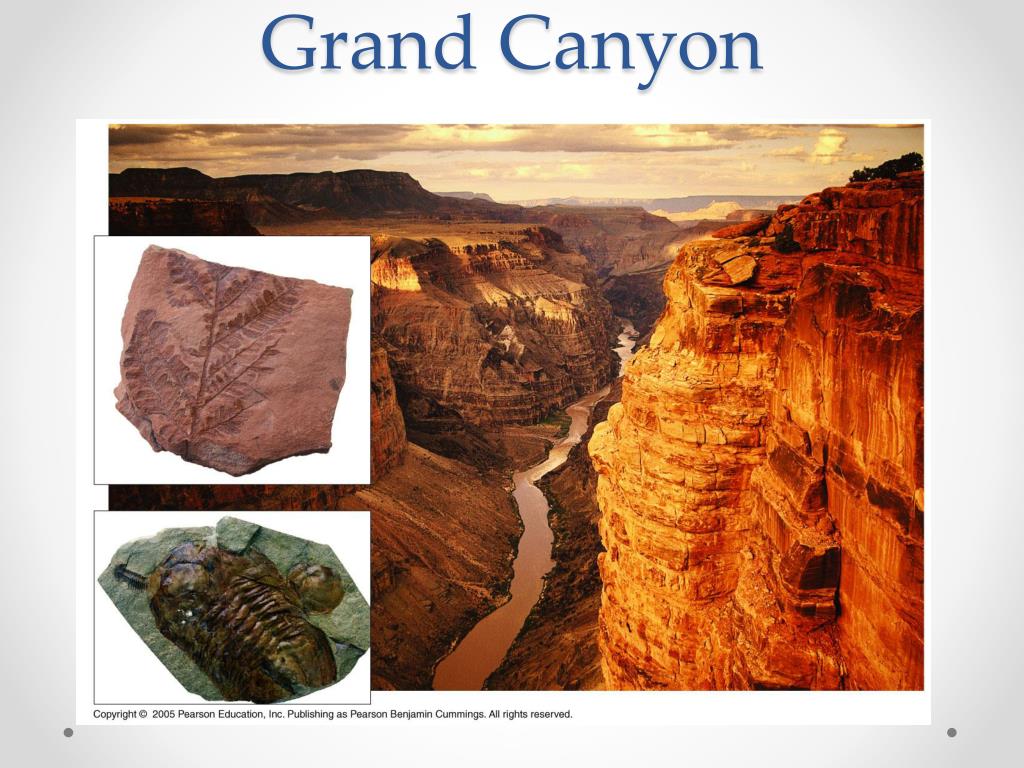 Grand Canyon

Copyright © 2005 Pearson Education, Inc. Publishing as Pearson Benjamin Cummings. All rights reserved.